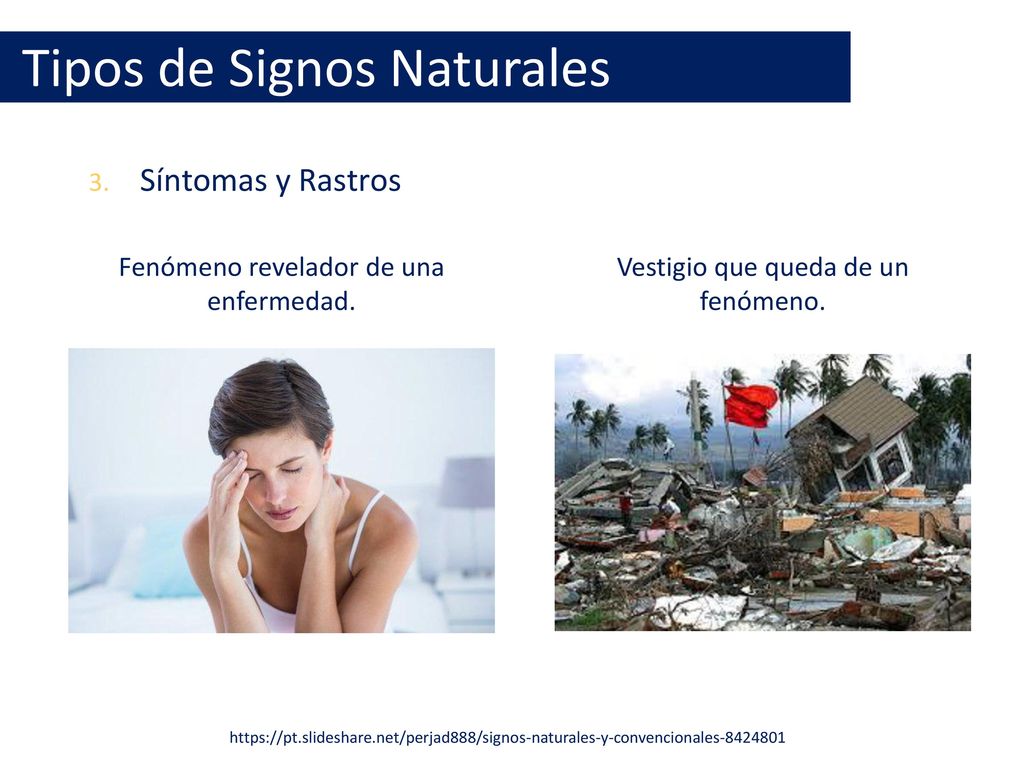 Tipos de Signos Naturales

3. Síntomas y Rastros

Fenómeno revelador de una enfermedad.

Vestigio que queda de un fenómeno.

https://pt.slideshare.net/perjad888/signos-naturales-y-convencionales-8424801